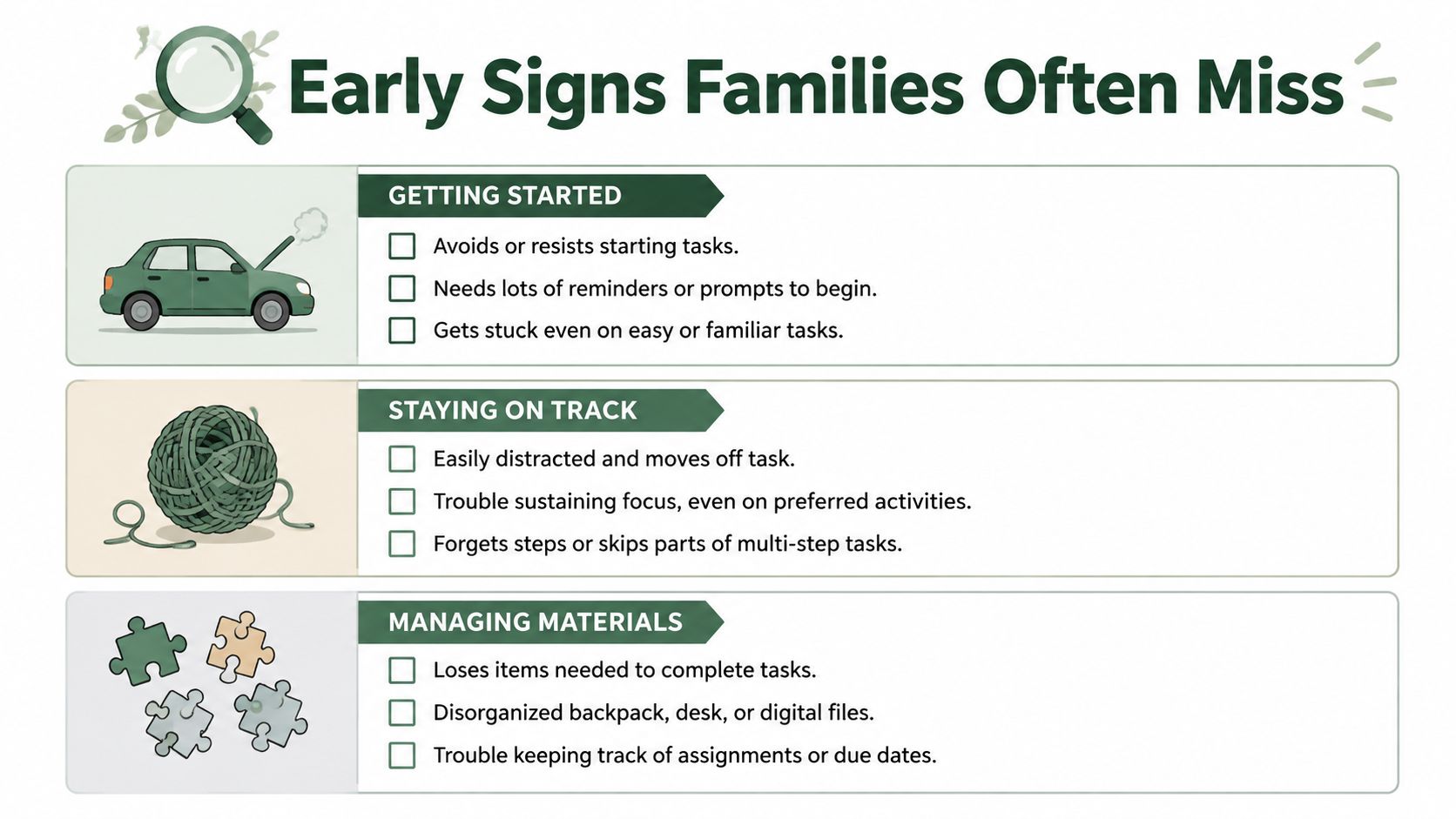 Early Signs Families Often Miss

GETTING STARTED

☐ Avoids or resists starting tasks.

☐ Needs lots of reminders or prompts to begin.

☐ Gets stuck even on easy or familiar tasks.

STAYING ON TRACK

☐ Easily distracted and moves off task.

☐ Trouble sustaining focus, even on preferred activities.

☐ Forgets steps or skips parts of multi-step tasks.

MANAGING MATERIALS

☐ Loses items needed to complete tasks.

☐ Disorganized backpack, desk, or digital files.

☐ Trouble keeping track of assignments or due dates.